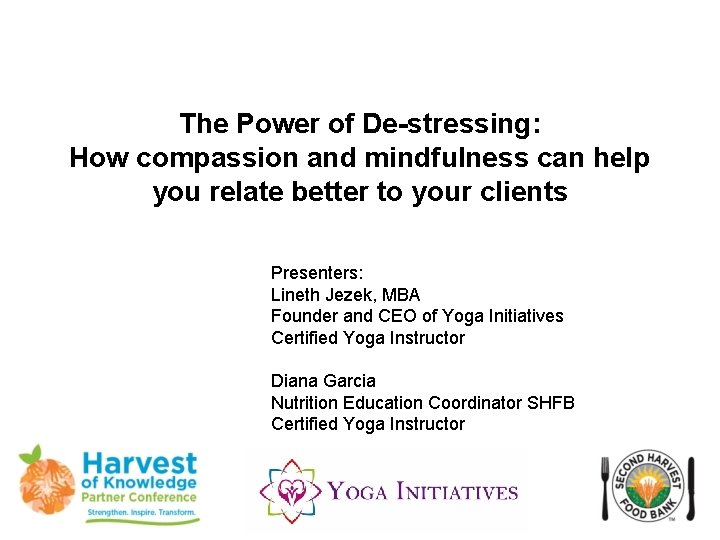 The Power of De-stressing:
How compassion and mindfulness can help you relate better to your clients

Presenters:
Lineth Jezek, MBA
Founder and CEO of Yoga Initiatives
Certified Yoga Instructor

Diana Garcia
Nutrition Education Coordinator SHFB
Certified Yoga Instructor

Harvest of Knowledge Partner Conference
Strengthen. Inspire. Transform.

YOGA INITIATIVES

SECOND HARVEST FOOD BANK